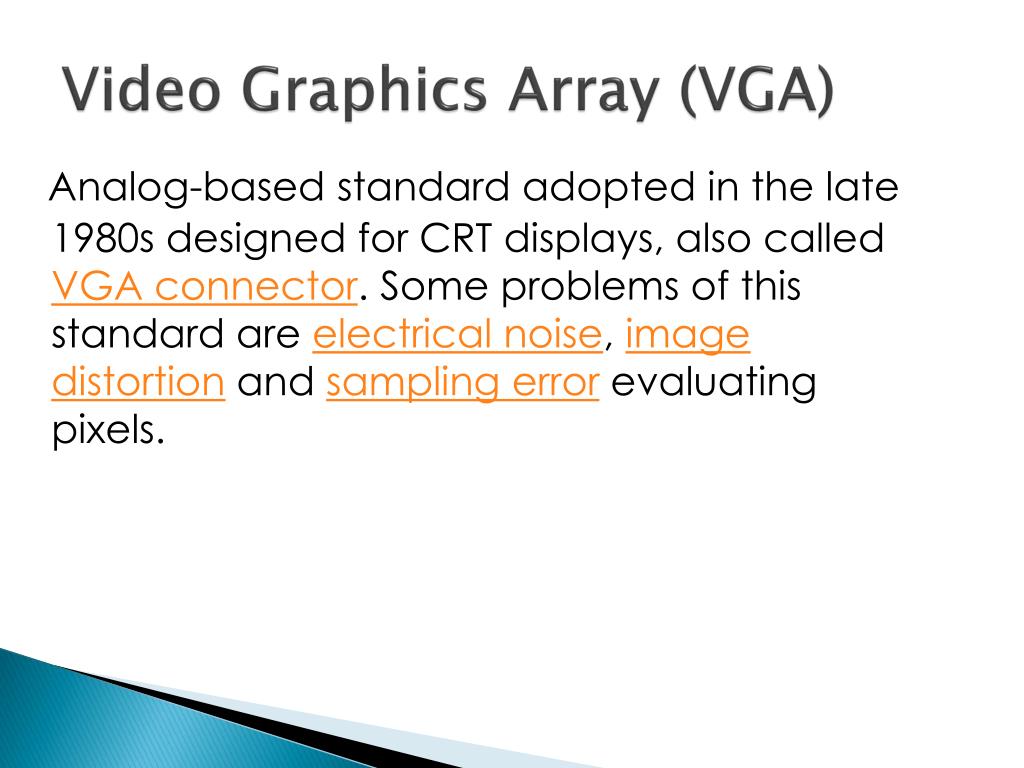 Video Graphics Array (VGA)

Analog-based standard adopted in the late 1980s designed for CRT displays, also called VGA connector. Some problems of this standard are electrical noise, image distortion and sampling error evaluating pixels.